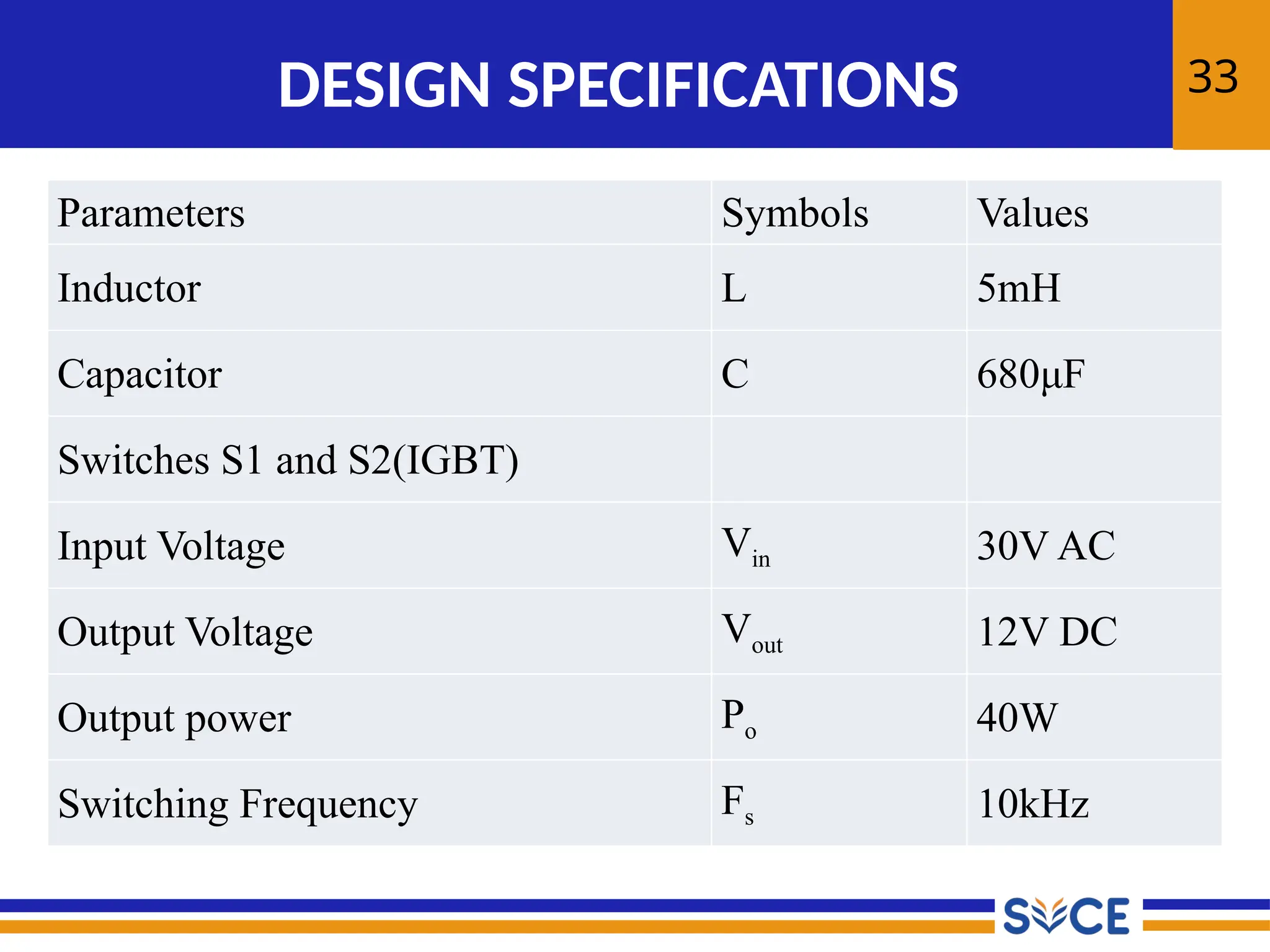 DESIGN SPECIFICATIONS

33

| Parameters | Symbols | Values |
|---|---|---|
| Inductor | L | 5mH |
| Capacitor | C | 680µF |
| Switches S1 and S2(IGBT) | | |
| Input Voltage | $V_{in}$ | 30V AC |
| Output Voltage | $V_{out}$ | 12V DC |
| Output power | $P_o$ | 40W |
| Switching Frequency | $F_s$ | 10kHz |

SVCE